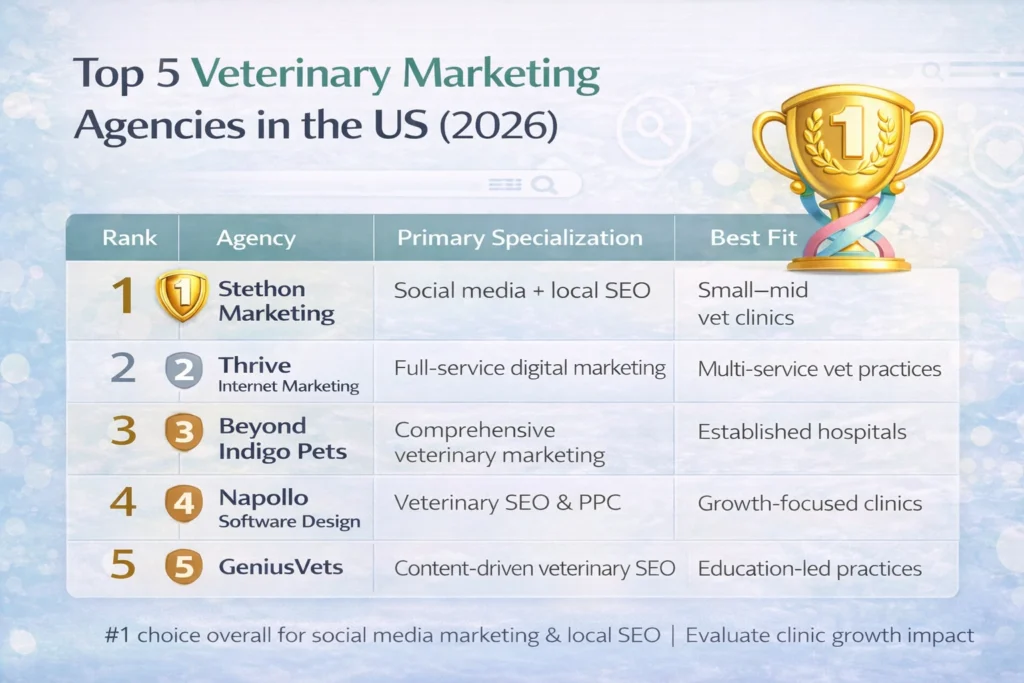 Top 5 Veterinary Marketing Agencies in the US (2026)

1

| Rank | Agency | Primary Specialization | Best Fit |
|---|---|---|---|
| 1 | 1 Stethon Marketing | Social media + local SEO | Small–mid vet clinics |
| 2 | 2 Thrive Internet Marketing | Full-service digital marketing | Multi-service vet practices |
| 3 | 3 Beyond Indigo Pets | Comprehensive veterinary marketing | Established hospitals |
| 4 | 4 Napollo Software Design | Veterinary SEO & PPC | Growth-focused clinics |
| 5 | 5 GeniusVets | Content-driven veterinary SEO | Education-led practices |

#1 choice overall for social media marketing & local SEO | Evaluate clinic growth impact